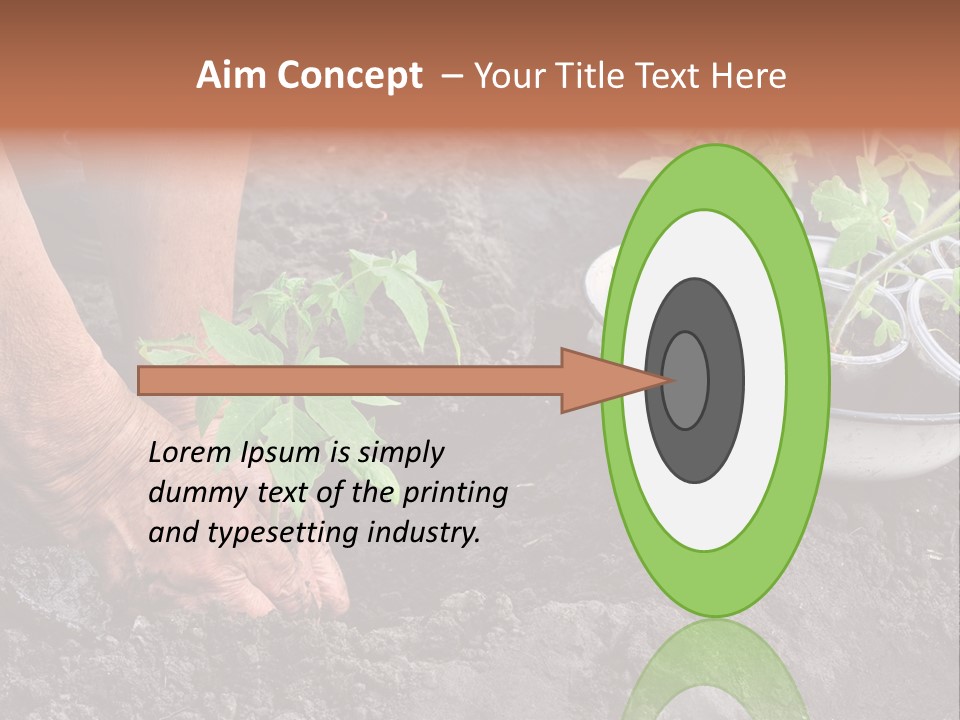 Aim Concept – Your Title Text Here

Lorem Ipsum is simply dummy text of the printing and typesetting industry.